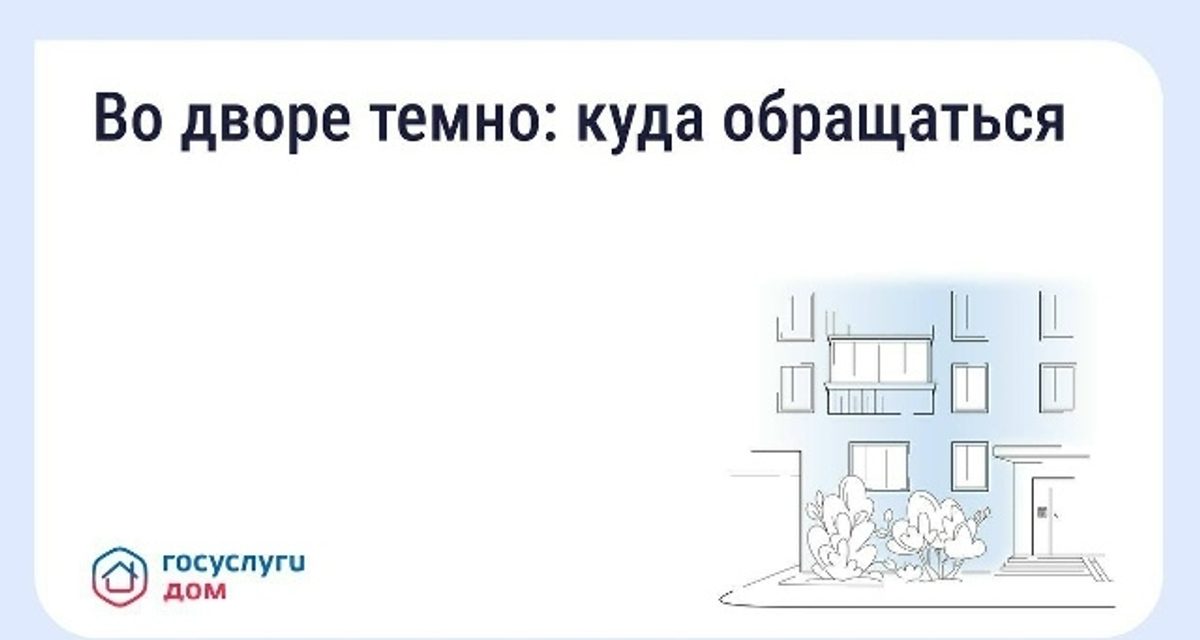 Во дворе темно: куда обращаться

госуслуги
дом